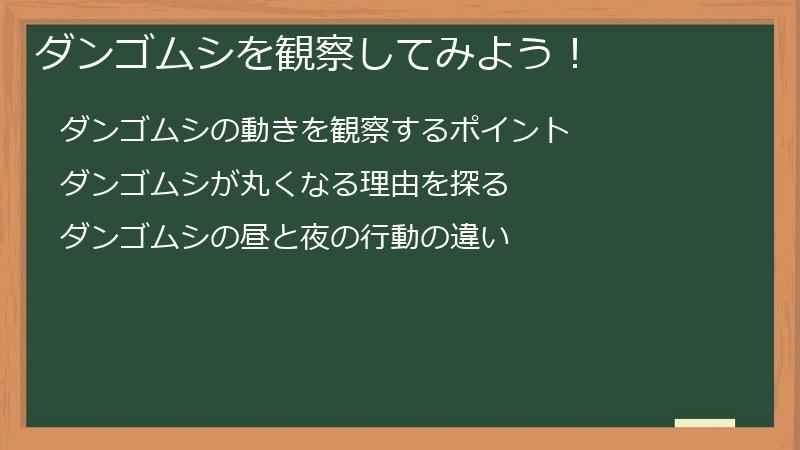 ダンゴムシを観察してみよう！

ダンゴムシの動きを観察するポイント

ダンゴムシが丸くなる理由を探る

ダンゴムシの昼と夜の行動の違い